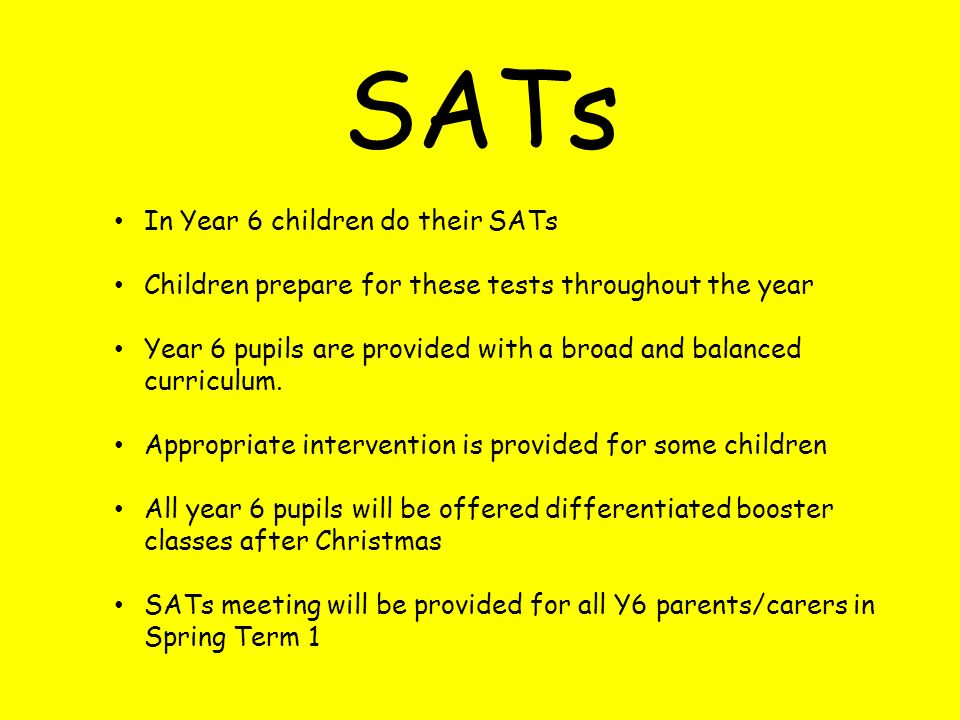 SATs

• In Year 6 children do their SATs

• Children prepare for these tests throughout the year

• Year 6 pupils are provided with a broad and balanced curriculum.

• Appropriate intervention is provided for some children

• All year 6 pupils will be offered differentiated booster classes after Christmas

• SATs meeting will be provided for all Y6 parents/carers in Spring Term 1